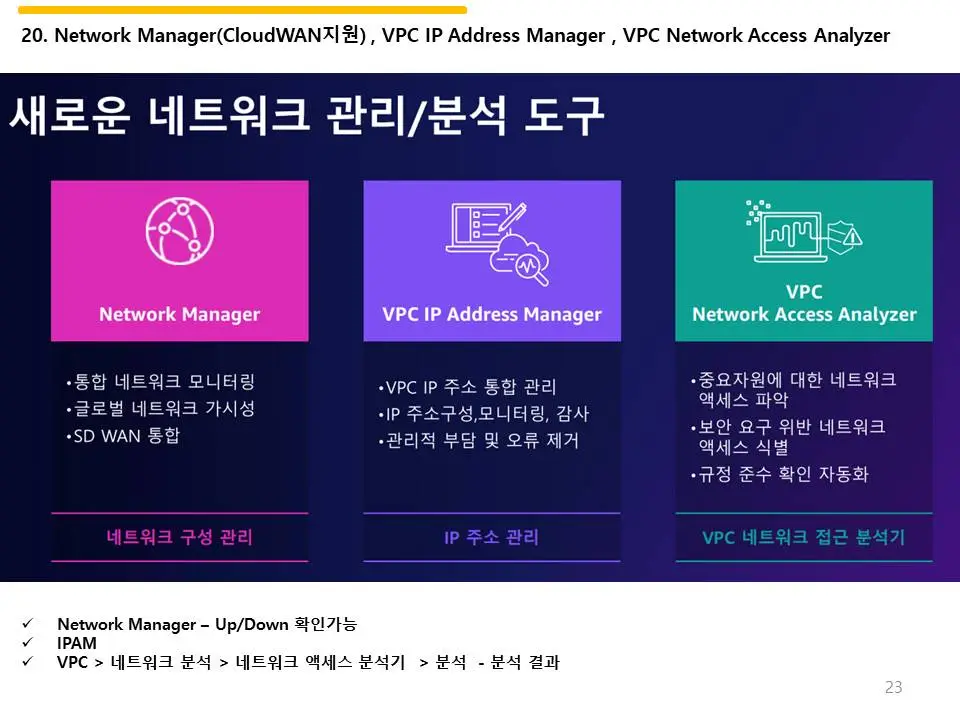 20. Network Manager(CloudWAN지원) , VPC IP Address Manager , VPC Network Access Analyzer

새로운 네트워크 관리/분석 도구

Network Manager

•통합 네트워크 모니터링
•글로벌 네트워크 가시성
•SD WAN 통합

네트워크 구성 관리

VPC IP Address Manager

•VPC IP 주소 통합 관리
•IP 주소구성,모니터링, 감사
•관리적 부담 및 오류 제거

IP 주소 관리

VPC
Network Access Analyzer

•중요자원에 대한 네트워크 액세스 파악
•보안 요구 위반 네트워크 액세스 식별
•규정 준수 확인 자동화

VPC 네트워크 접근 분석기

✓ Network Manager – Up/Down 확인가능
✓ IPAM
✓ VPC > 네트워크 분석 > 네트워크 액세스 분석기 > 분석 - 분석 결과

23